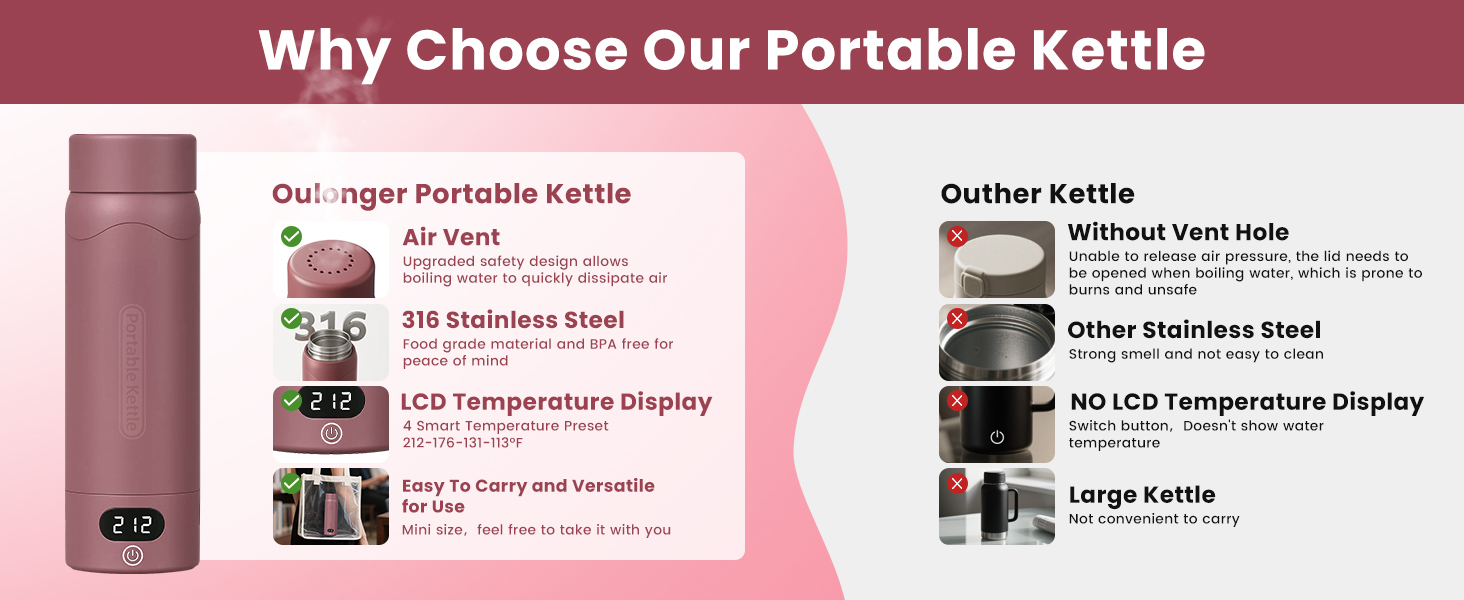 Why Choose Our Portable Kettle

Portable Kettle

212

Oulonger Portable Kettle

Air Vent
Upgraded safety design allows boiling water to quickly dissipate air

316
316 Stainless Steel
Food grade material and BPA free for peace of mind

212
LCD Temperature Display
4 Smart Temperature Preset
212-176-131-113°F

Easy To Carry and Versatile for Use
Mini size，feel free to take it with you

Outher Kettle

Without Vent Hole
Unable to release air pressure, the lid needs to be opened when boiling water, which is prone to burns and unsafe

Other Stainless Steel
Strong smell and not easy to clean

NO LCD Temperature Display
Switch button，Doesn't show water temperature

Large Kettle
Not convenient to carry